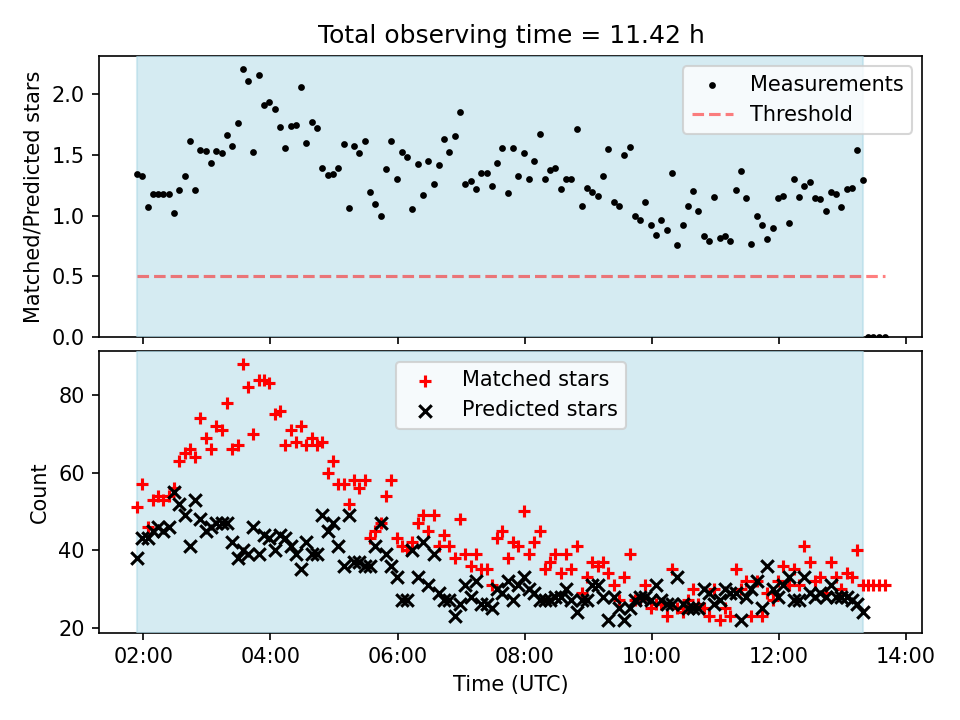 Total observing time = 11.42 h

Matched/Predicted stars

2.0
1.5
1.0
0.5
0.0

Measurements
Threshold

Count

80
60
40
20

Matched stars
Predicted stars

02:00
04:00
06:00
08:00
10:00
12:00
14:00

Time (UTC)